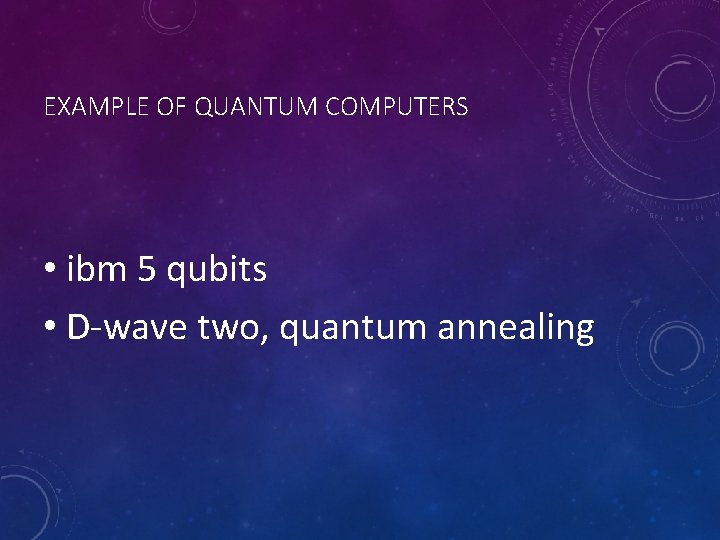 EXAMPLE OF QUANTUM COMPUTERS

• ibm 5 qubits
• D-wave two, quantum annealing